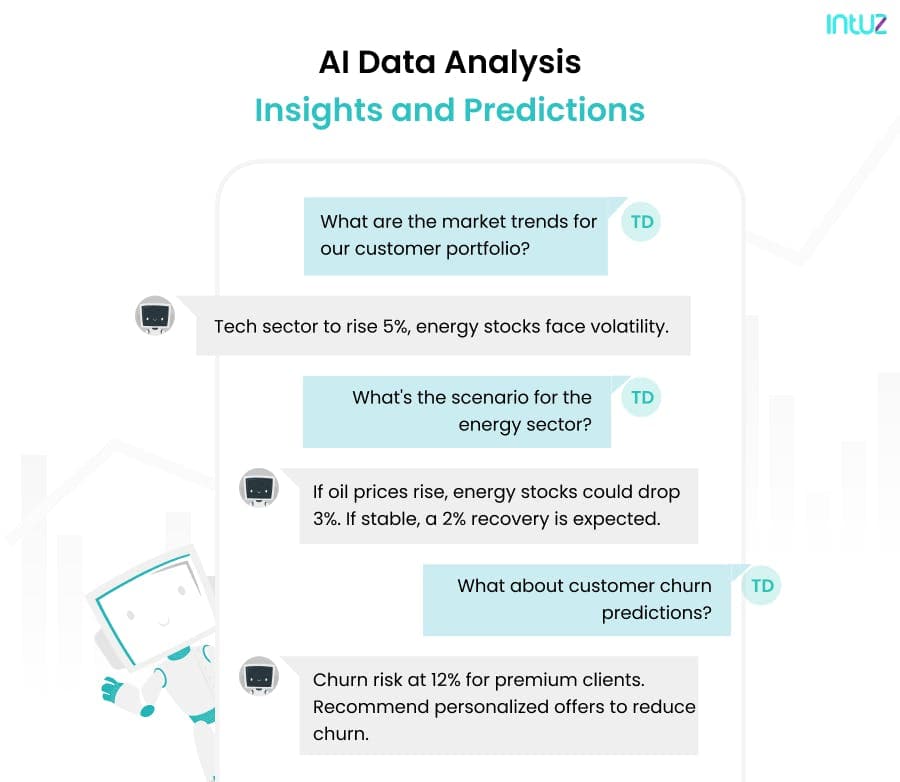 intuz

AI Data Analysis
Insights and Predictions

What are the market trends for our customer portfolio?

TD

Tech sector to rise 5%, energy stocks face volatility.

What's the scenario for the energy sector?

TD

If oil prices rise, energy stocks could drop 3%. If stable, a 2% recovery is expected.

What about customer churn predictions?

TD

Churn risk at 12% for premium clients. Recommend personalized offers to reduce churn.